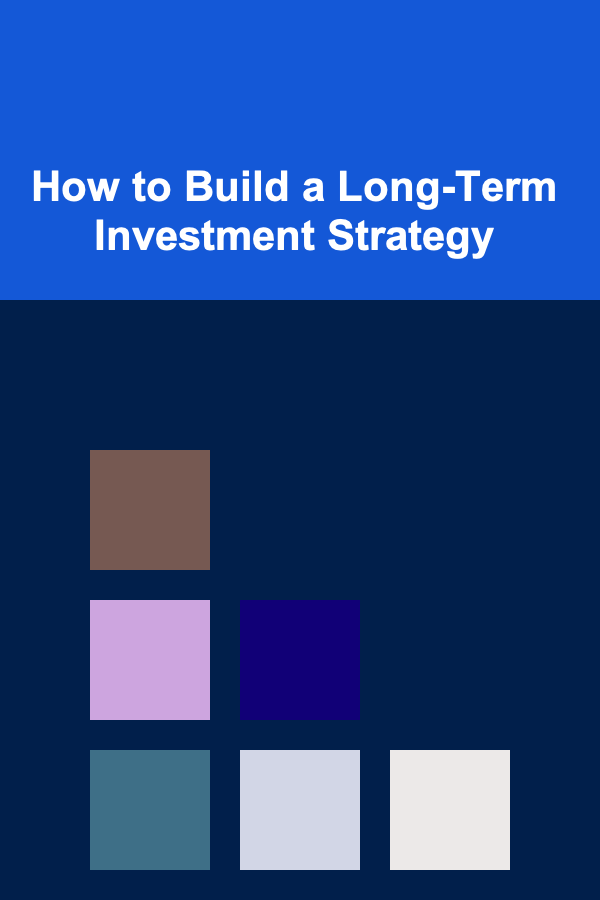 How to Build a Long-Term Investment Strategy